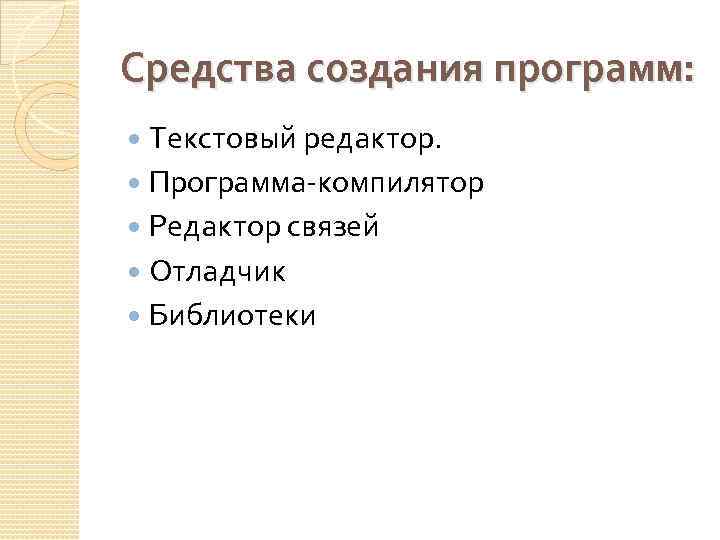 Средства создания программ:

- Текстовый редактор.
- Программа-компилятор
- Редактор связей
- Отладчик
- Библиотеки